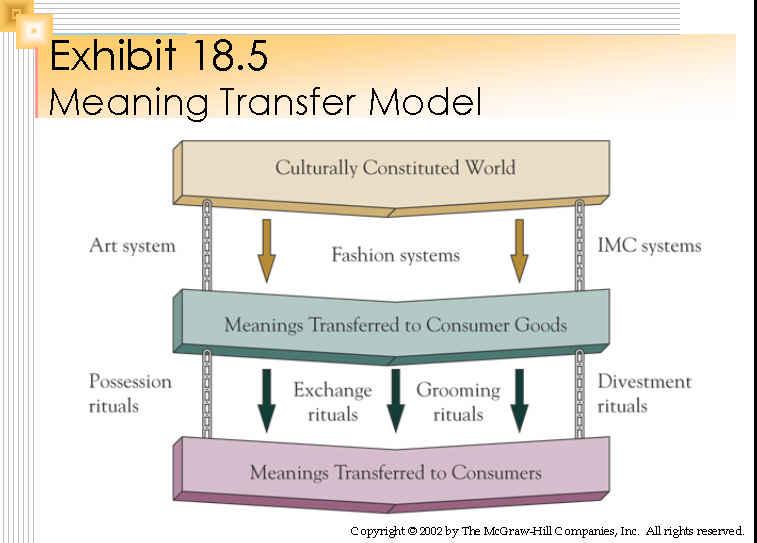 Exhibit 18.5
Meaning Transfer Model

Culturally Constituted World

Art system

Fashion systems

IMC systems

Meanings Transferred to Consumer Goods

Possession rituals

Exchange rituals

Grooming rituals

Divestment rituals

Meanings Transferred to Consumers

Copyright © 2002 by The McGraw-Hill Companies, Inc. All rights reserved.